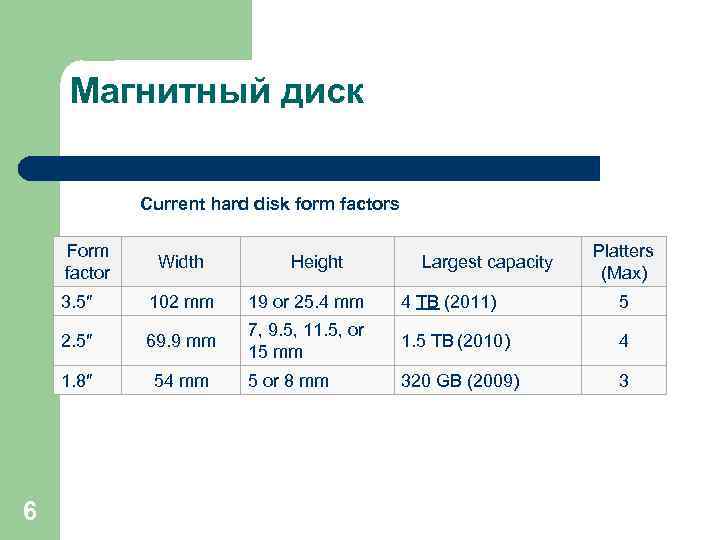 Магнитный диск

Current hard disk form factors

| Form factor | Width | Height | Largest capacity | Platters (Max) |
|---|---|---|---|---|
| 3.5″ | 102 mm | 19 or 25.4 mm | 4 TB (2011) | 5 |
| 2.5″ | 69.9 mm | 7, 9.5, 11.5, or 15 mm | 1.5 TB (2010) | 4 |
| 1.8″ | 54 mm | 5 or 8 mm | 320 GB (2009) | 3 |

6